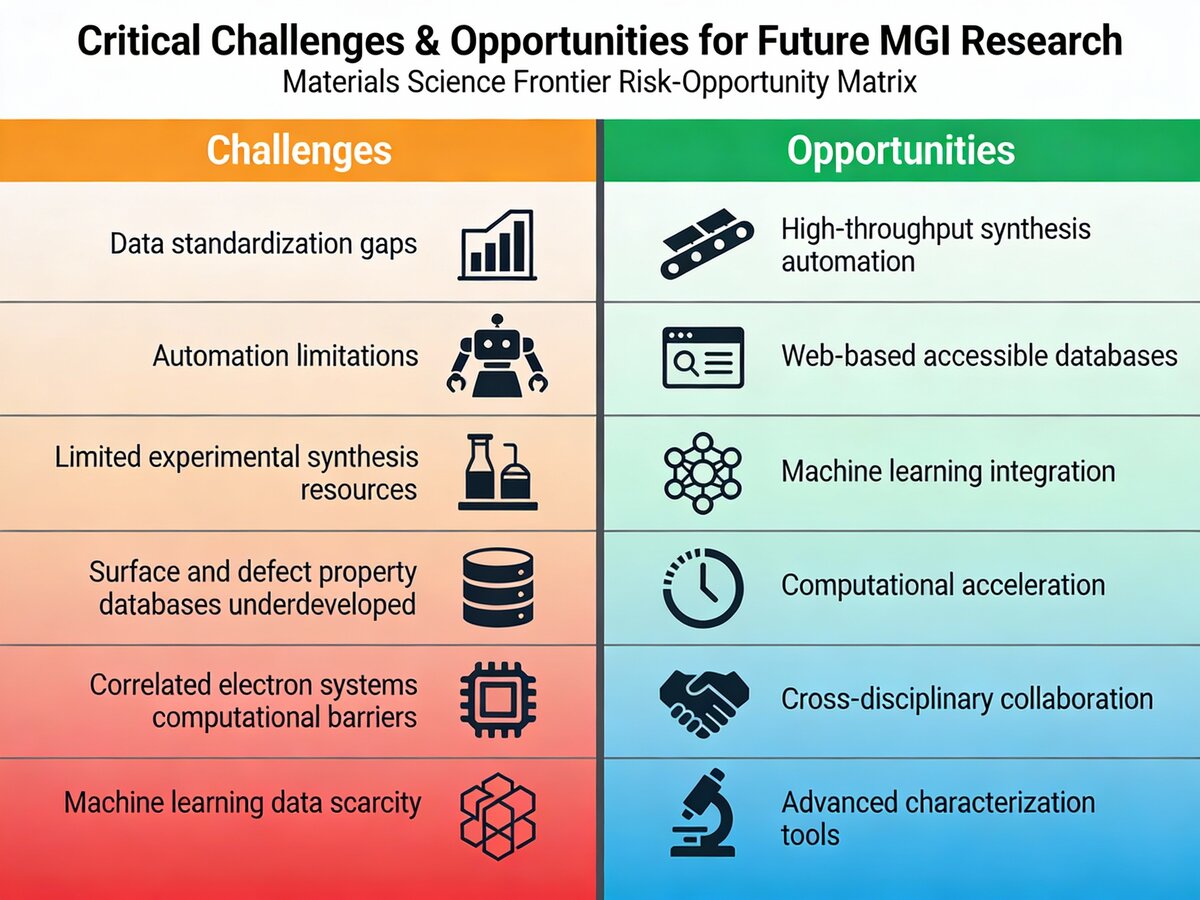 Critical Challenges & Opportunities for Future MGI Research
Materials Science Frontier Risk-Opportunity Matrix

| Challenges | Opportunities |
|---|---|
| Data standardization gaps | High-throughput synthesis automation |
| Automation limitations | Web-based accessible databases |
| Limited experimental synthesis resources | Machine learning integration |
| Surface and defect property databases underdeveloped | Computational acceleration |
| Correlated electron systems computational barriers | Cross-disciplinary collaboration |
| Machine learning data scarcity | Advanced characterization tools |